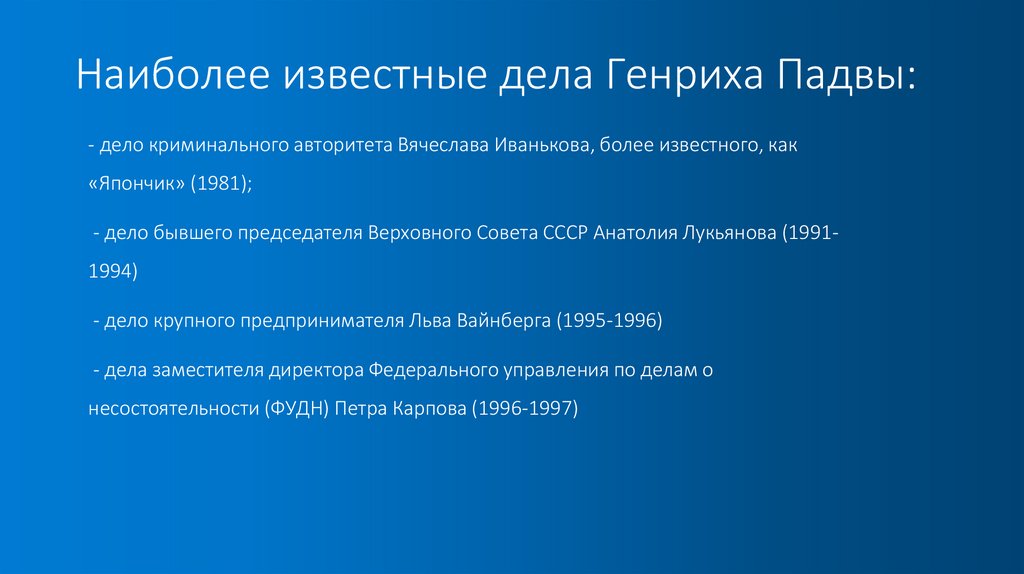 Наиболее известные дела Генриха Падвы:

- дело криминального авторитета Вячеслава Иванькова, более известного, как «Япончик» (1981);

- дело бывшего председателя Верховного Совета СССР Анатолия Лукьянова (1991-1994)

- дело крупного предпринимателя Льва Вайнберга (1995-1996)

- дела заместителя директора Федерального управления по делам о несостоятельности (ФУДН) Петра Карпова (1996-1997)